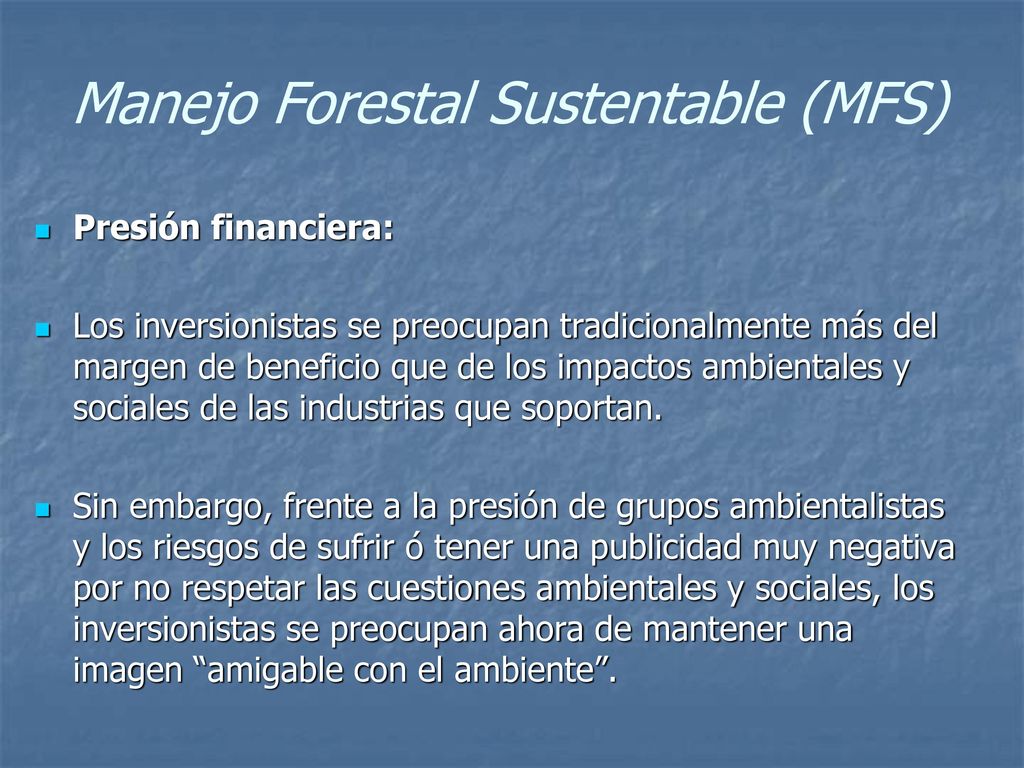 Manejo Forestal Sustentable (MFS)

Presión financiera:

Los inversionistas se preocupan tradicionalmente más del margen de beneficio que de los impactos ambientales y sociales de las industrias que soportan.

Sin embargo, frente a la presión de grupos ambientalistas y los riesgos de sufrir ó tener una publicidad muy negativa por no respetar las cuestiones ambientales y sociales, los inversionistas se preocupan ahora de mantener una imagen “amigable con el ambiente”.